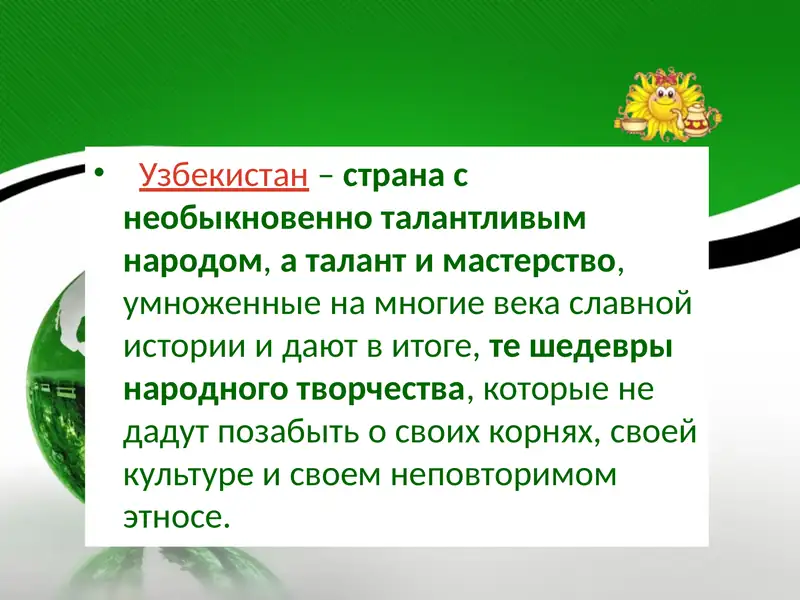 • Узбекистан – страна с необыкновенно талантливым народом, а талант и мастерство, умноженные на многие века славной истории и дают в итоге, те шедевры народного творчества, которые не дадут позабыть о своих корнях, своей культуре и своем неповторимом этносе.